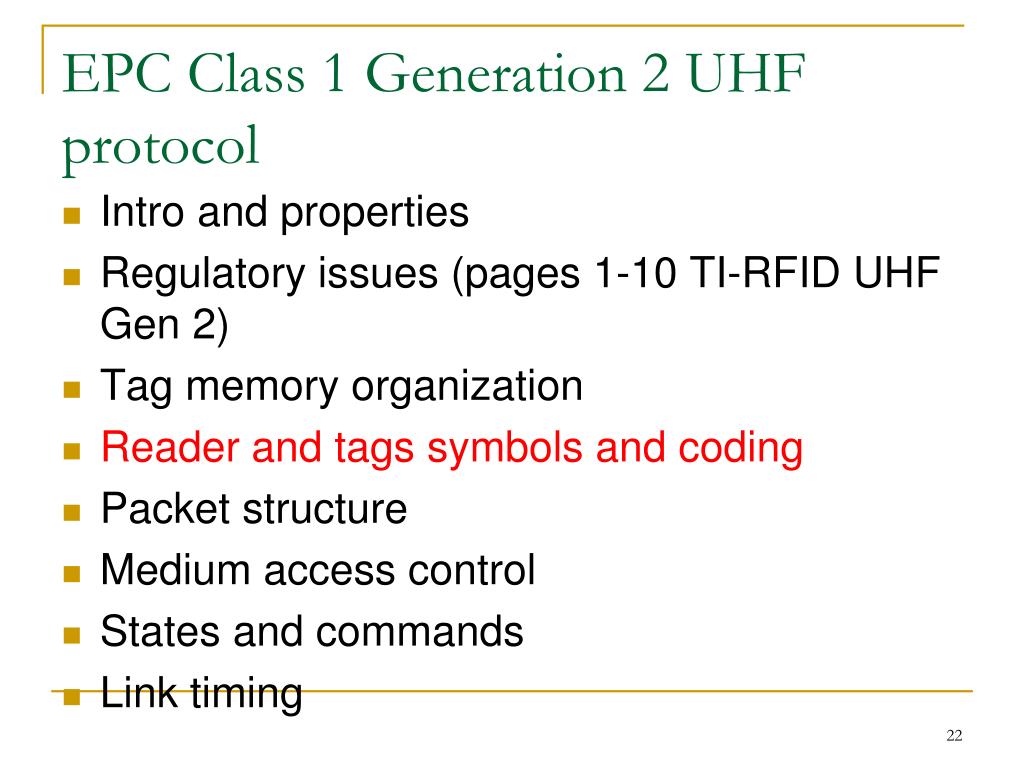 EPC Class 1 Generation 2 UHF protocol

- Intro and properties
- Regulatory issues (pages 1-10 TI-RFID UHF Gen 2)
- Tag memory organization
- Reader and tags symbols and coding
- Packet structure
- Medium access control
- States and commands
- Link timing

22